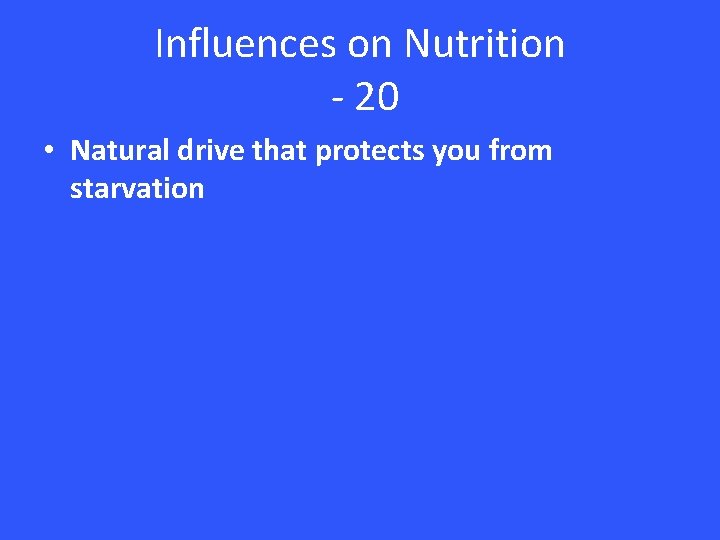 Influences on Nutrition - 20

• Natural drive that protects you from starvation